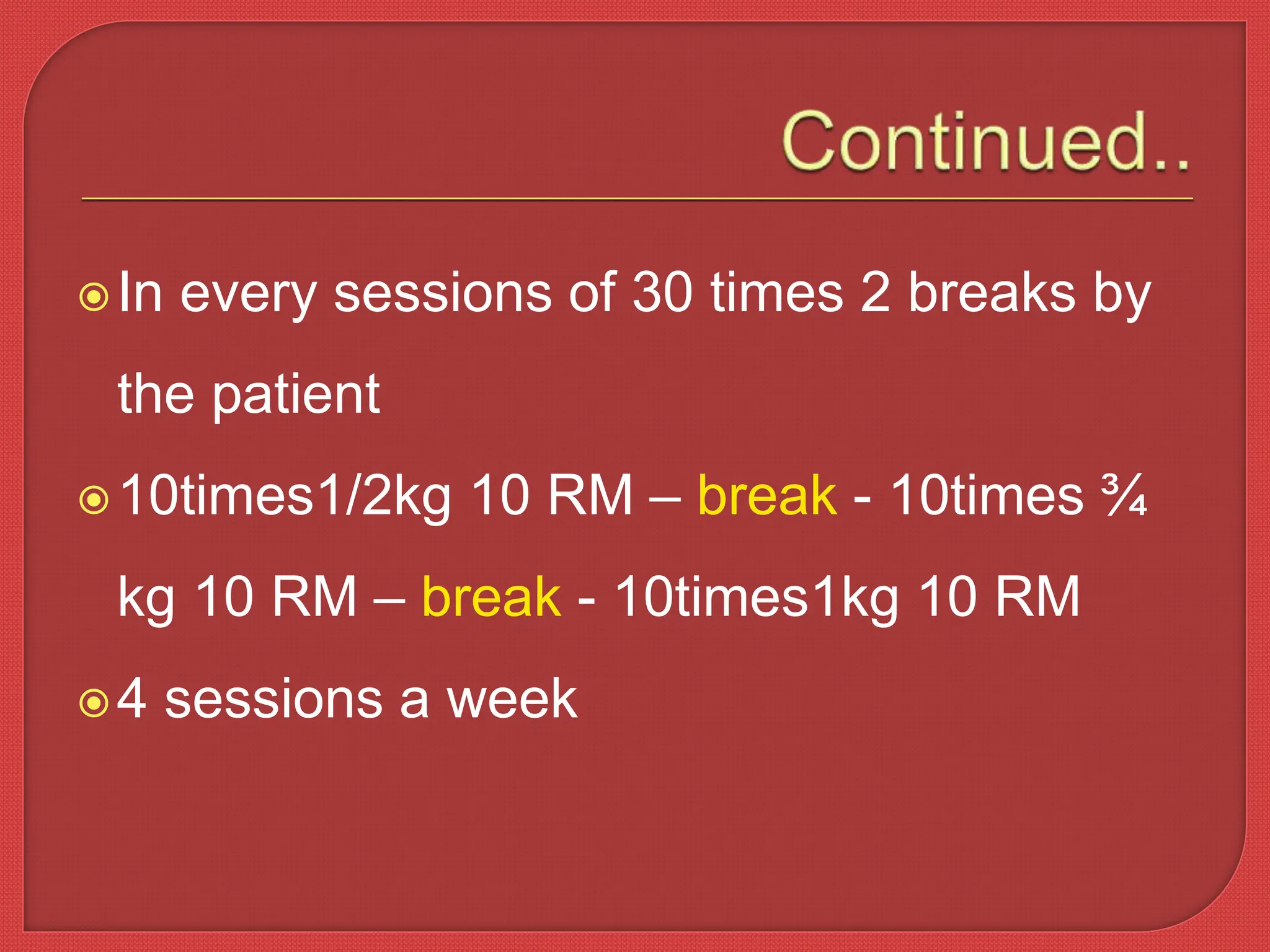 Continued..

In every sessions of 30 times 2 breaks by the patient

10times1/2kg 10 RM – break - 10times ¾ kg 10 RM – break - 10times1kg 10 RM

4 sessions a week